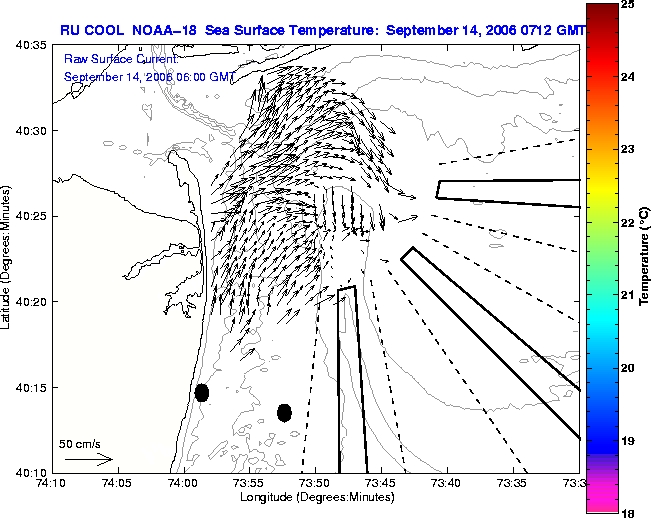 RU COOL NOAA-18 Sea Surface Temperature: September 14, 2006 0712 GMT

Raw Surface Current:
September 14, 2006 06:00 GMT

40:35
40:30
40:25
40:20
40:15
40:10

Latitude (Degrees:Minutes)

50 cm/s

74:10 74:05 74:00 73:55 73:50 73:45 73:40 73:35 73:3

Longitude (Degrees:Minutes)

25
24
23
22
21
20
19
18

Temperature (°C)